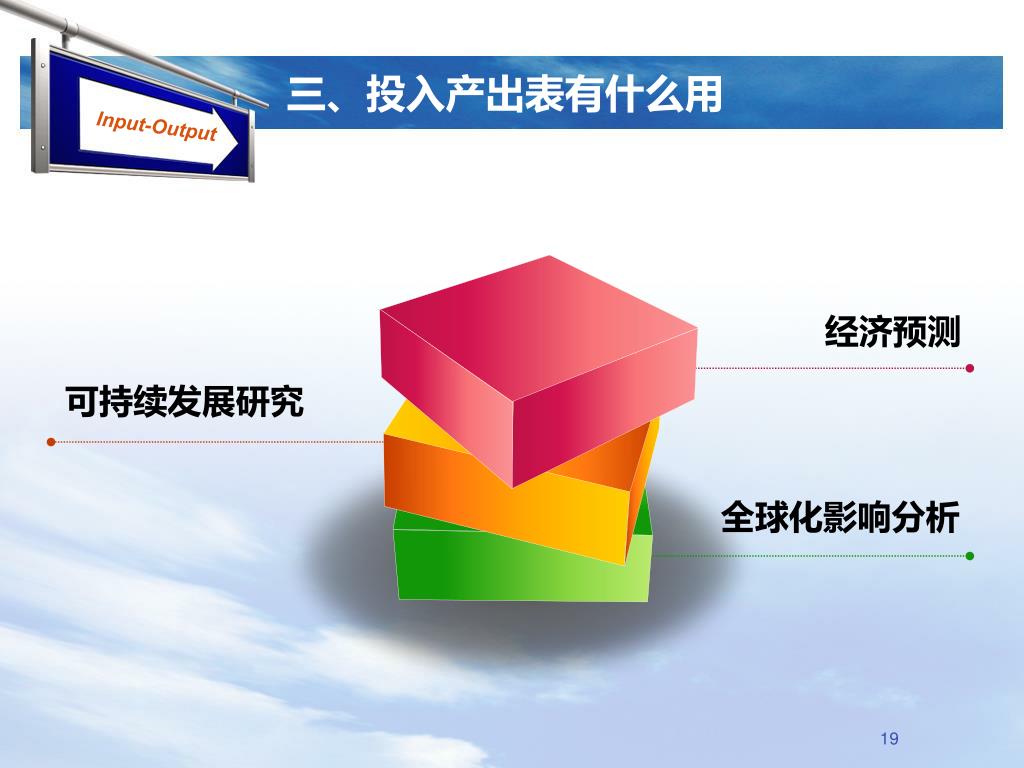 Input-Output

三、投入产出表有什么用

经济预测

可持续发展研究

全球化影响分析

19